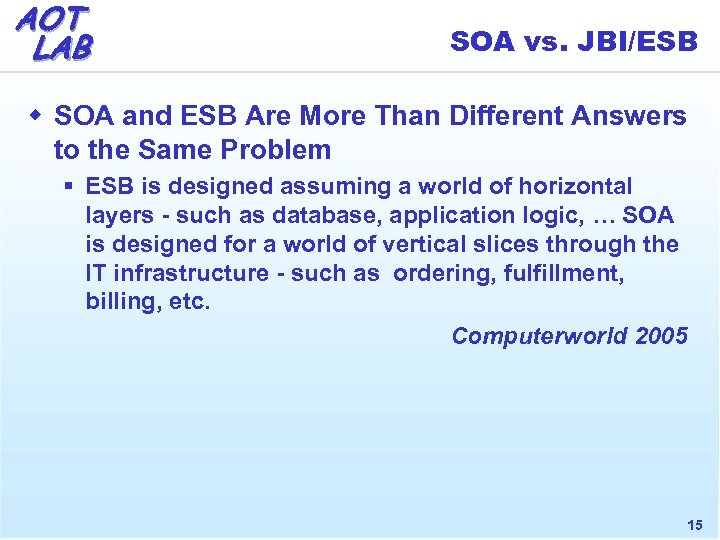 AOT
LAB

SOA vs. JBI/ESB

SOA and ESB Are More Than Different Answers to the Same Problem

ESB is designed assuming a world of horizontal layers - such as database, application logic, … SOA is designed for a world of vertical slices through the IT infrastructure - such as ordering, fulfillment, billing, etc.

Computerworld 2005

15